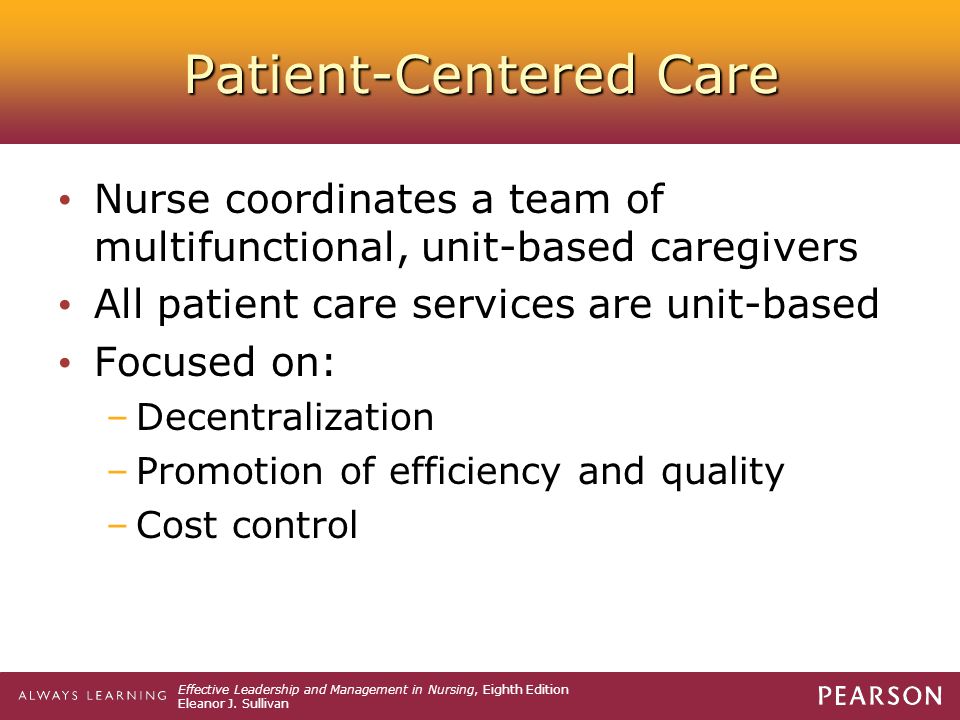 Patient-Centered Care

• Nurse coordinates a team of multifunctional, unit-based caregivers
• All patient care services are unit-based
• Focused on:
– Decentralization
– Promotion of efficiency and quality
– Cost control

ALWAYS LEARNING

Effective Leadership and Management in Nursing, Eighth Edition
Eleanor J. Sullivan

PEARSON